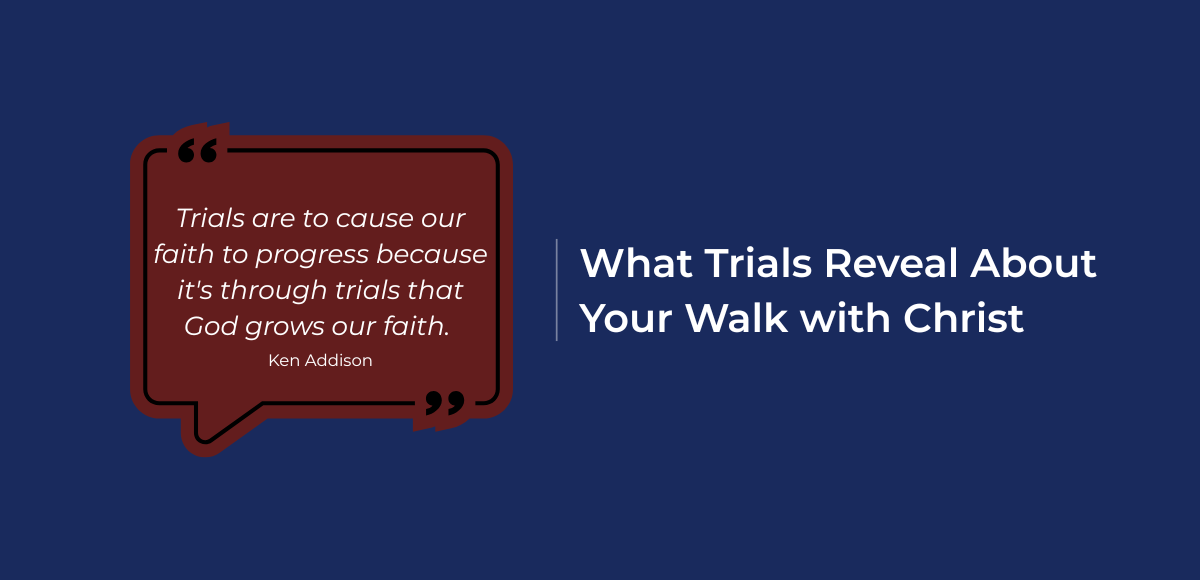 “
Trials are to cause our faith to progress because it's through trials that God grows our faith.
Ken Addison
”

What Trials Reveal About Your Walk with Christ